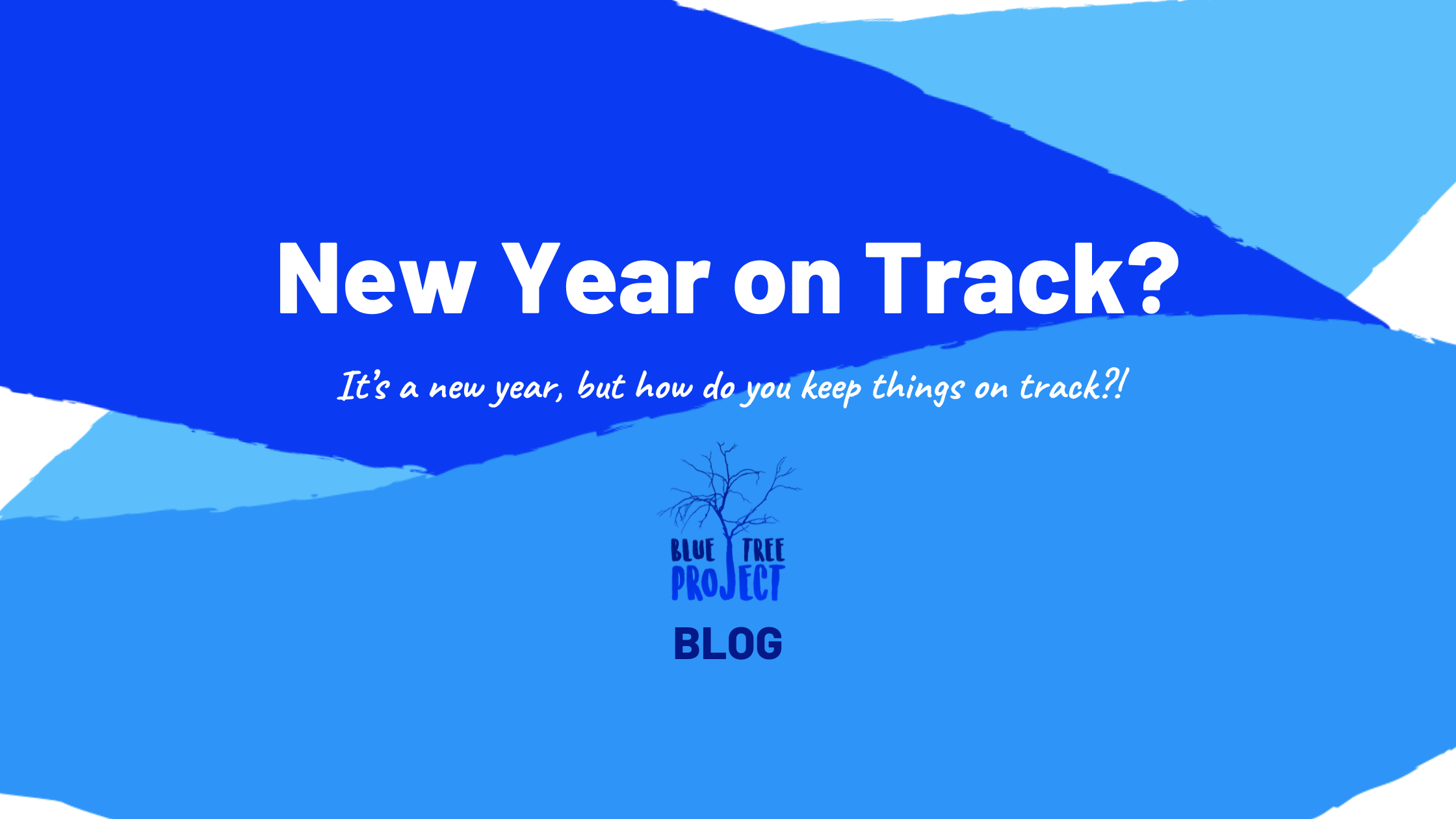 New Year on Track?

It's a new year, but how do you keep things on track?!

BLUE TREE PROJECT

BLOG